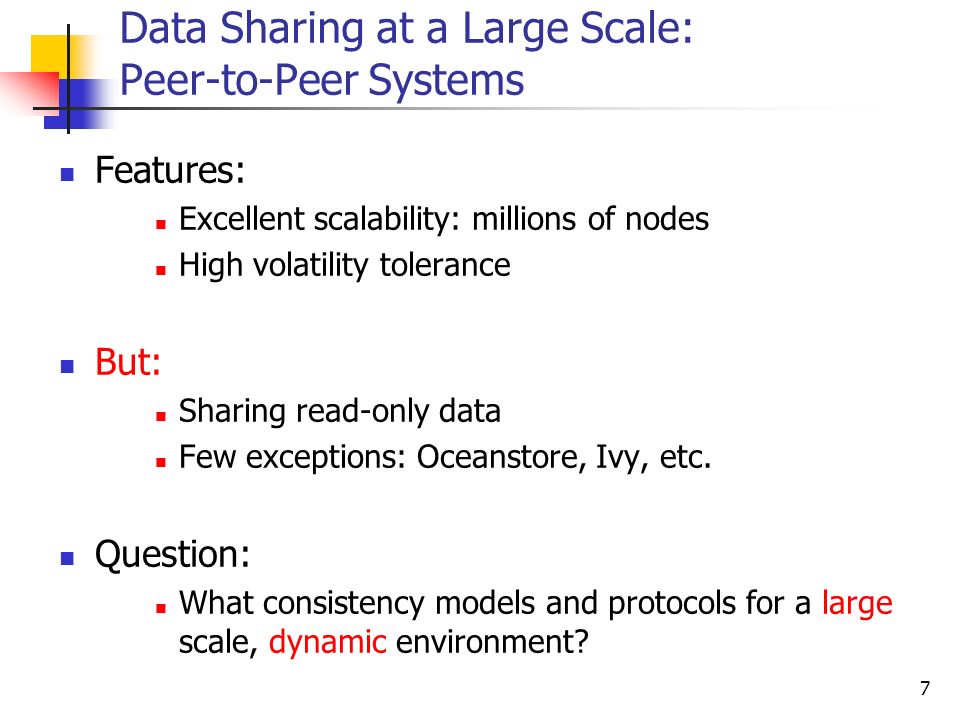 Data Sharing at a Large Scale: Peer-to-Peer Systems

Features:
Excellent scalability: millions of nodes
High volatility tolerance

But:
Sharing read-only data
Few exceptions: Oceanstore, Ivy, etc.

Question:
What consistency models and protocols for a large scale, dynamic environment?

7